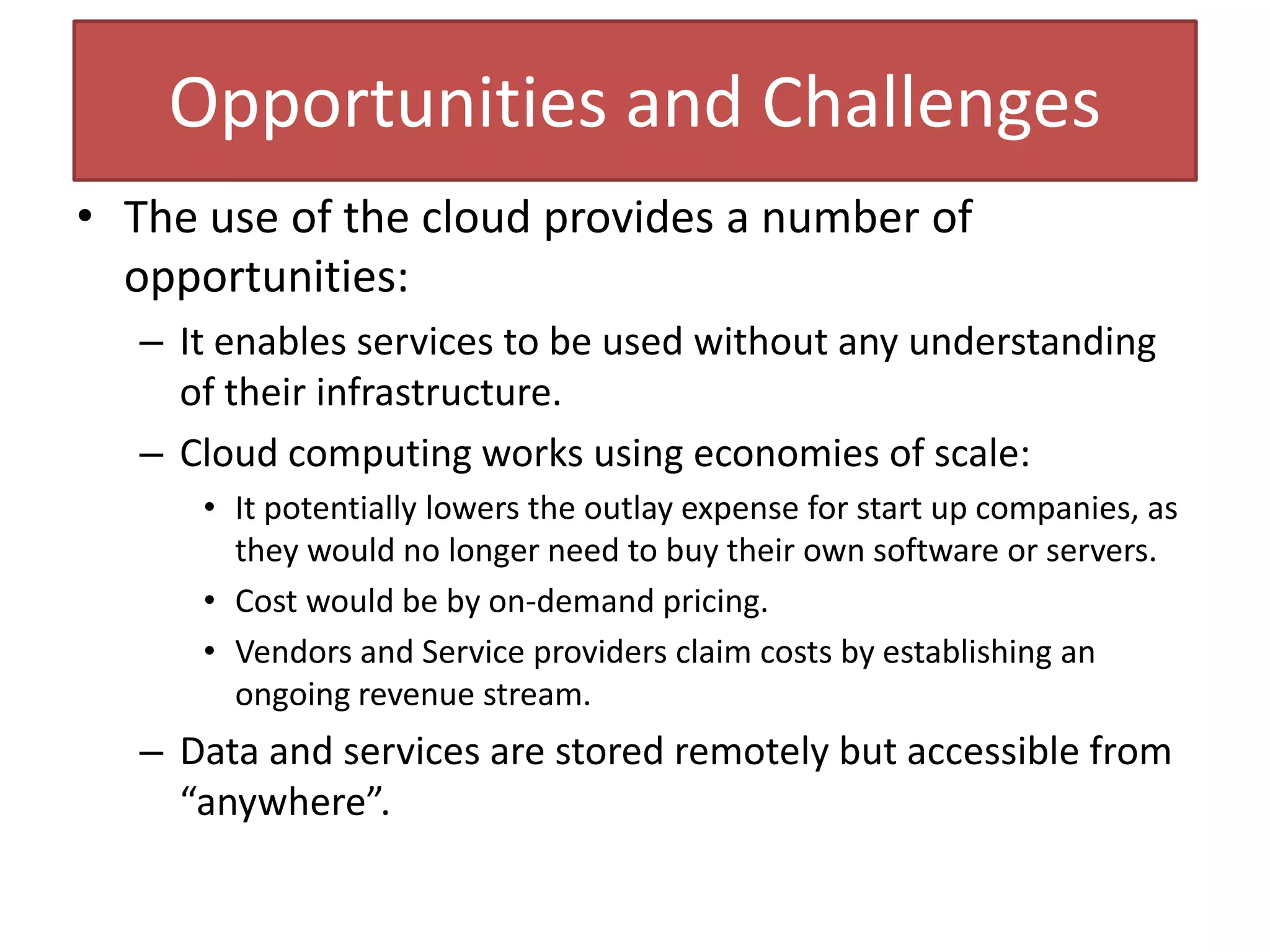 Opportunities and Challenges

• The use of the cloud provides a number of opportunities:

– It enables services to be used without any understanding of their infrastructure.

– Cloud computing works using economies of scale:

• It potentially lowers the outlay expense for start up companies, as they would no longer need to buy their own software or servers.

• Cost would be by on-demand pricing.

• Vendors and Service providers claim costs by establishing an ongoing revenue stream.

– Data and services are stored remotely but accessible from “anywhere”.